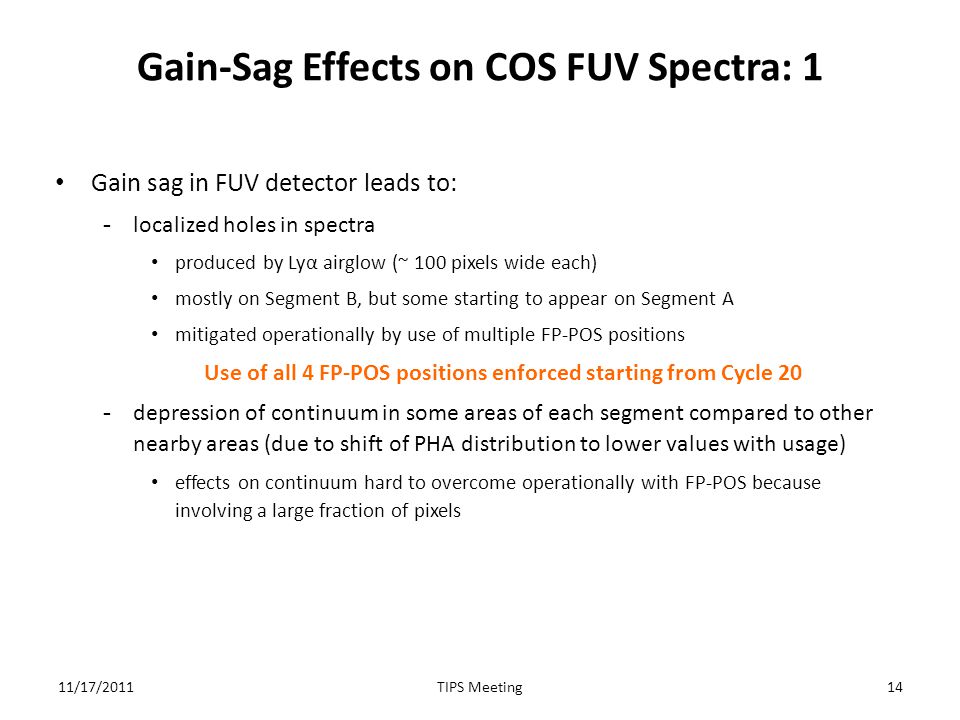 Gain-Sag Effects on COS FUV Spectra: 1

• Gain sag in FUV detector leads to:

- localized holes in spectra

• produced by Lyα airglow (~ 100 pixels wide each)

• mostly on Segment B, but some starting to appear on Segment A

• mitigated operationally by use of multiple FP-POS positions

Use of all 4 FP-POS positions enforced starting from Cycle 20

- depression of continuum in some areas of each segment compared to other nearby areas (due to shift of PHA distribution to lower values with usage)

• effects on continuum hard to overcome operationally with FP-POS because involving a large fraction of pixels

11/17/2011 TIPS Meeting 14